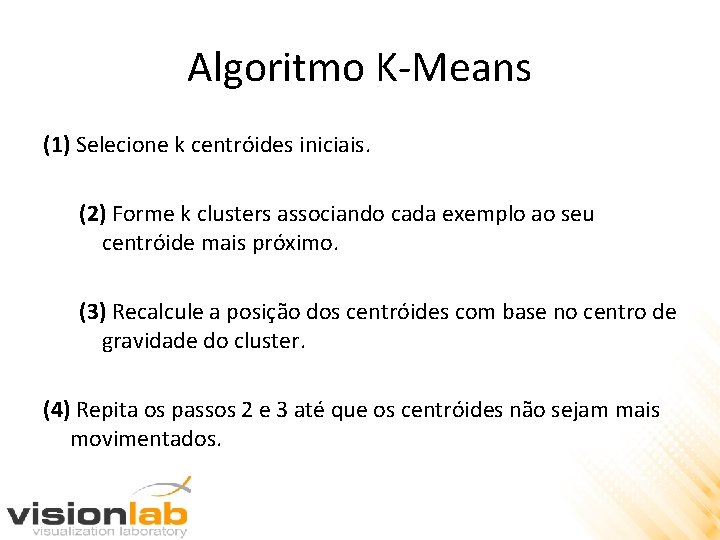 Algoritmo K-Means

(1) Selecione k centróides iniciais.

(2) Forme k clusters associando cada exemplo ao seu centróide mais próximo.

(3) Recalcule a posição dos centróides com base no centro de gravidade do cluster.

(4) Repita os passos 2 e 3 até que os centróides não sejam mais movimentados.

visionlab
visualization laboratory